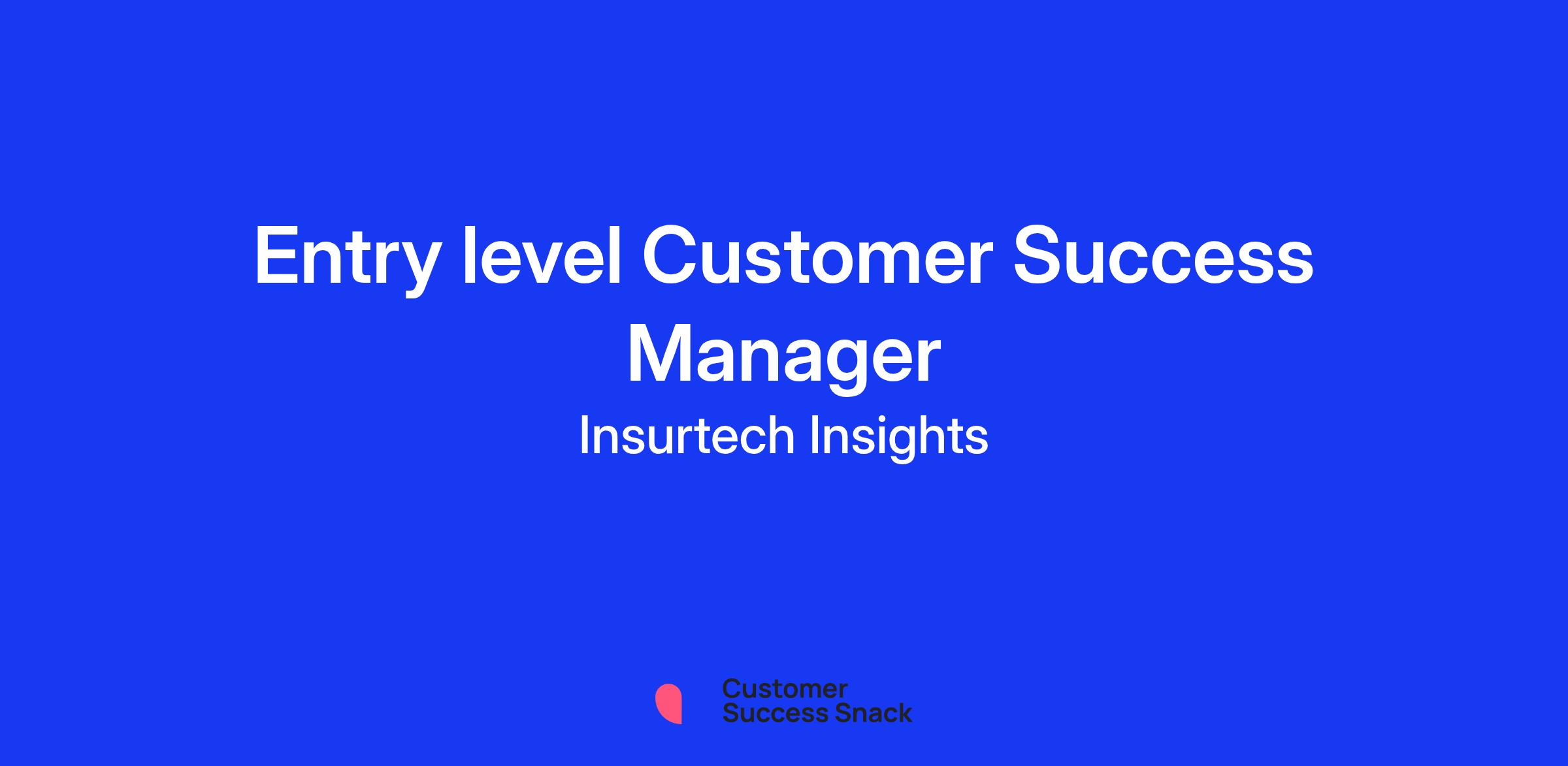 Entry level Customer Success Manager

Insurtech Insights

Customer Success Snack